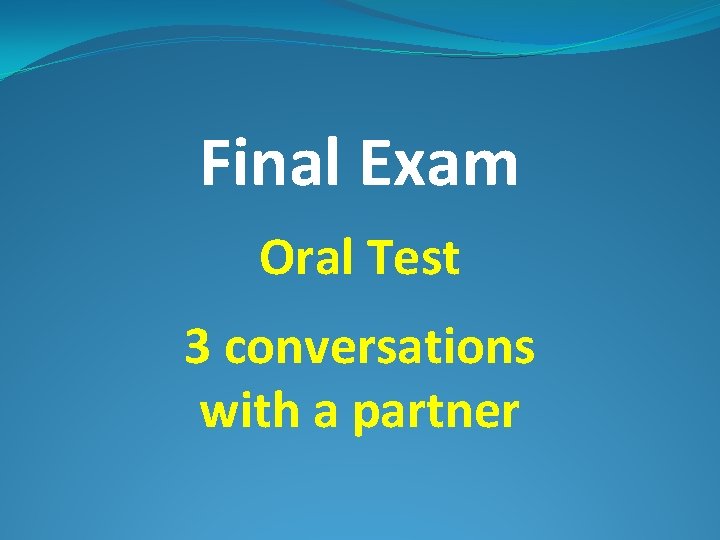 Final Exam

Oral Test

3 conversations with a partner